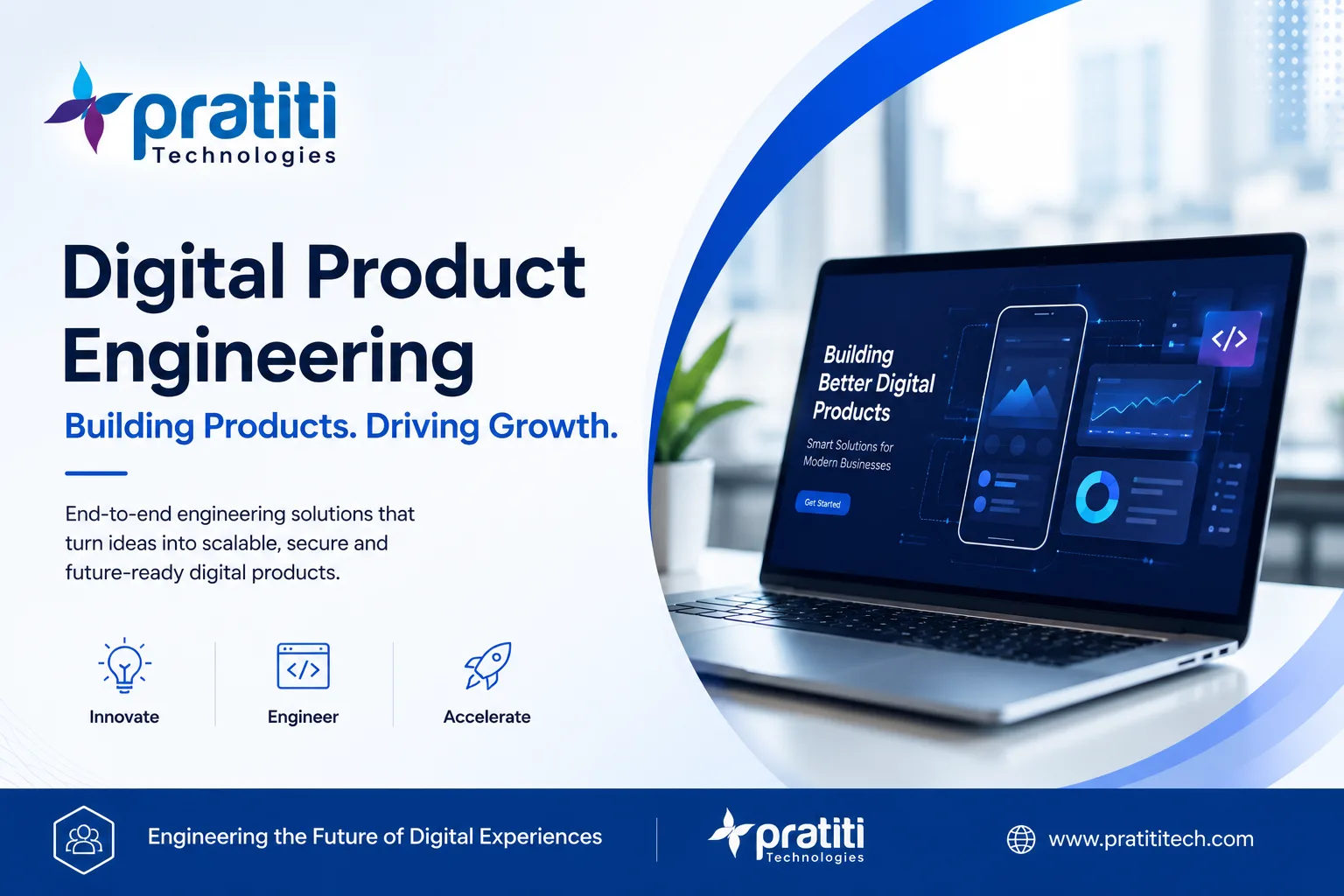 pratiti
Technologies

Digital Product Engineering

Building Products. Driving Growth.

End-to-end engineering solutions that turn ideas into scalable, secure and future-ready digital products.

Innovate

Engineer

Accelerate

Building Better Digital Products

Smart Solutions for Modern Businesses

Get Started

</>

Engineering the Future of Digital Experiences

pratiti
Technologies

www.pratititech.com